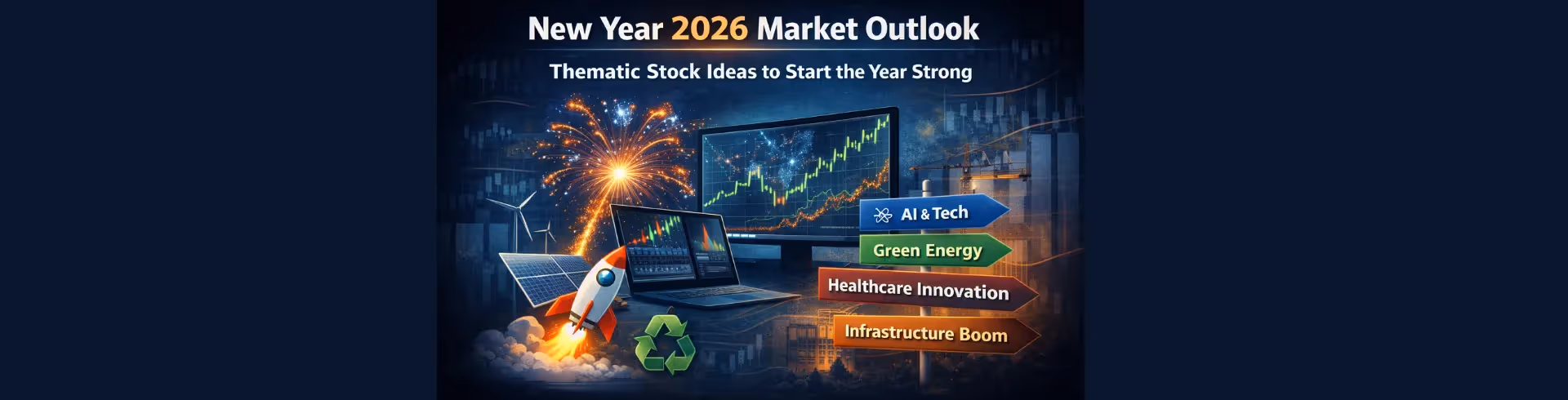 New Year 2026 Market Outlook

Thematic Stock Ideas to Start the Year Strong

AI & Tech

Green Energy

Healthcare Innovation

Infrastructure Boom